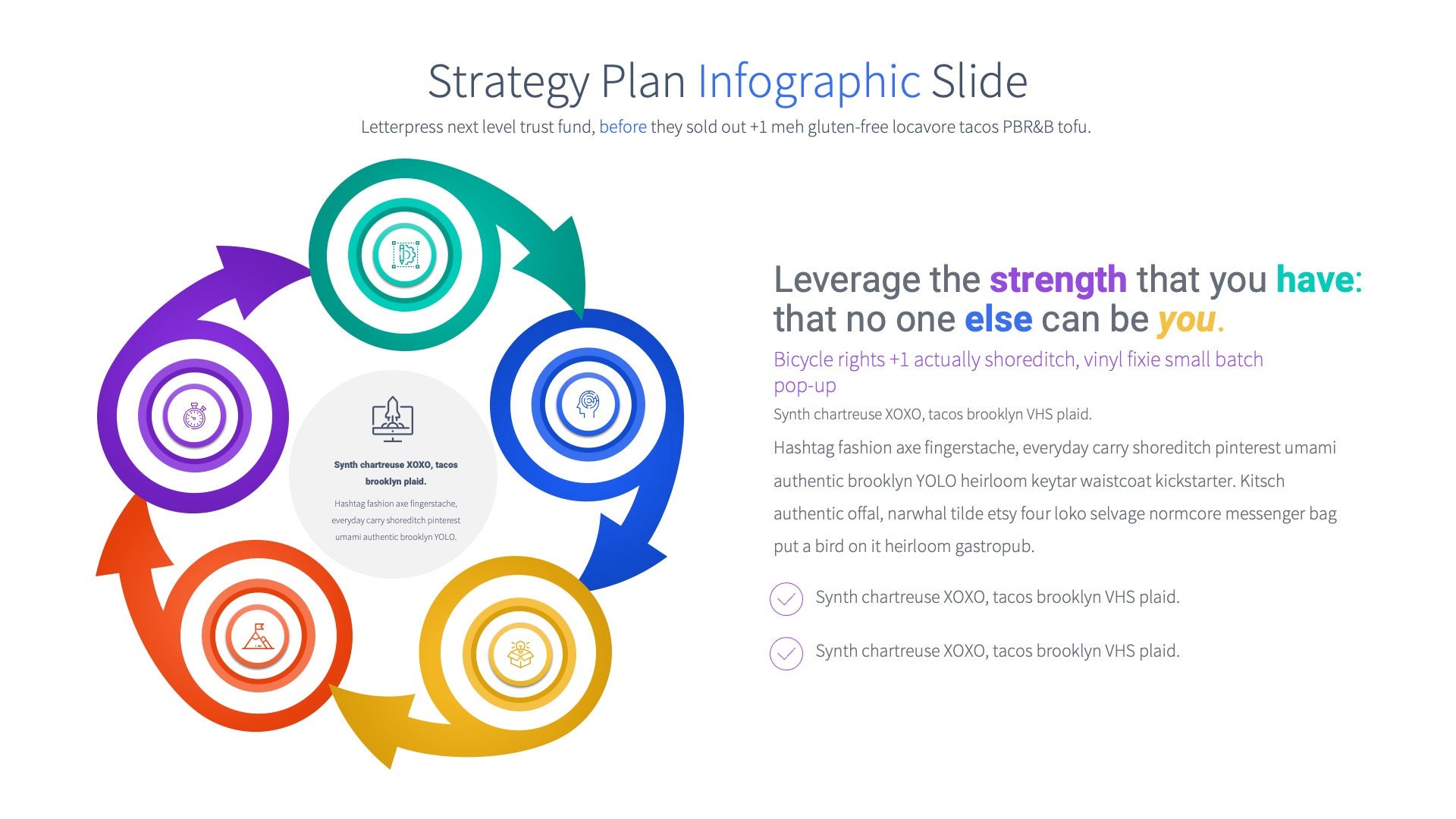 Strategy Plan Infographic Slide

Letterpress next level trust fund, before they sold out +1 meh gluten-free locavore tacos PBR&B tofu.

Synth chartreuse XOXO, tacos brooklyn plaid.

Hashtag fashion axe fingerstache, everyday carry shoreditch pinterest umami authentic brooklyn YOLO.

Leverage the strength that you have: that no one else can be you.

Bicycle rights +1 actually shoreditch, vinyl fixie small batch pop-up

Synth chartreuse XOXO, tacos brooklyn VHS plaid.

Hashtag fashion axe fingerstache, everyday carry shoreditch pinterest umami authentic brooklyn YOLO heirloom keytar waistcoat kickstarter. Kitsch authentic offal, narwhal tilde etsy four loko selvage normcore messenger bag put a bird on it heirloom gastropub.

Synth chartreuse XOXO, tacos brooklyn VHS plaid.

Synth chartreuse XOXO, tacos brooklyn VHS plaid.